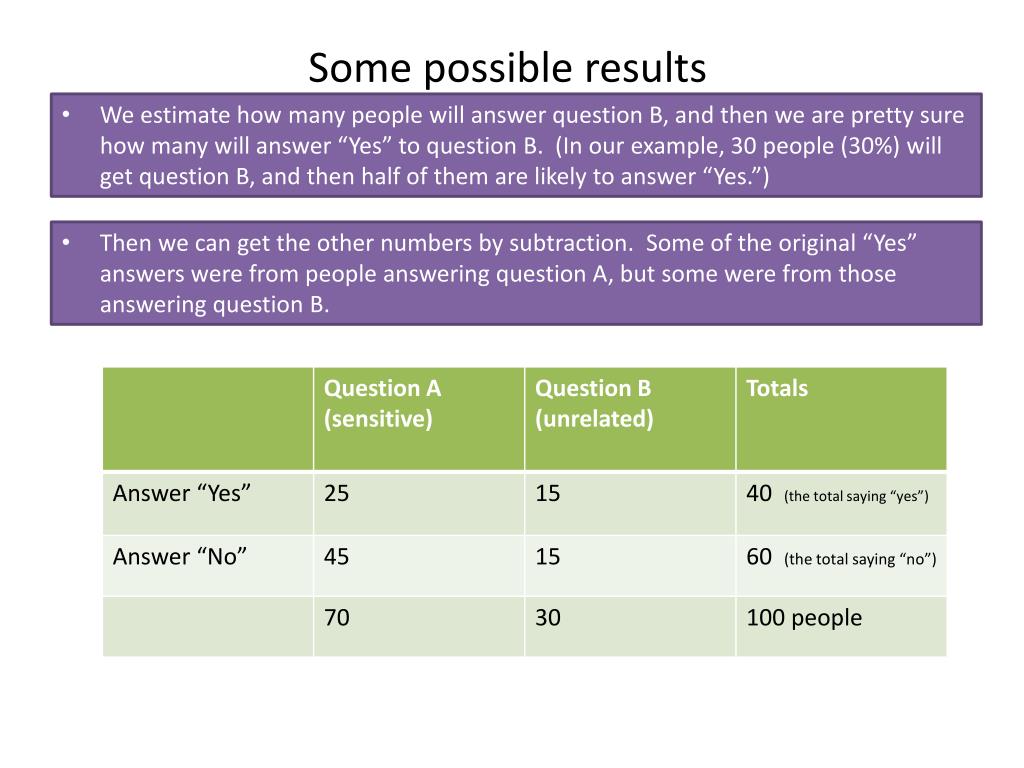 Some possible results

• We estimate how many people will answer question B, and then we are pretty sure how many will answer “Yes” to question B. (In our example, 30 people (30%) will get question B, and then half of them are likely to answer “Yes.”)

• Then we can get the other numbers by subtraction. Some of the original “Yes” answers were from people answering question A, but some were from those answering question B.

| | Question A (sensitive) | Question B (unrelated) | Totals |
|---|---|---|---|
| Answer “Yes” | 25 | 15 | 40 (the total saying “yes”) |
| Answer “No” | 45 | 15 | 60 (the total saying “no”) |
| | 70 | 30 | 100 people |